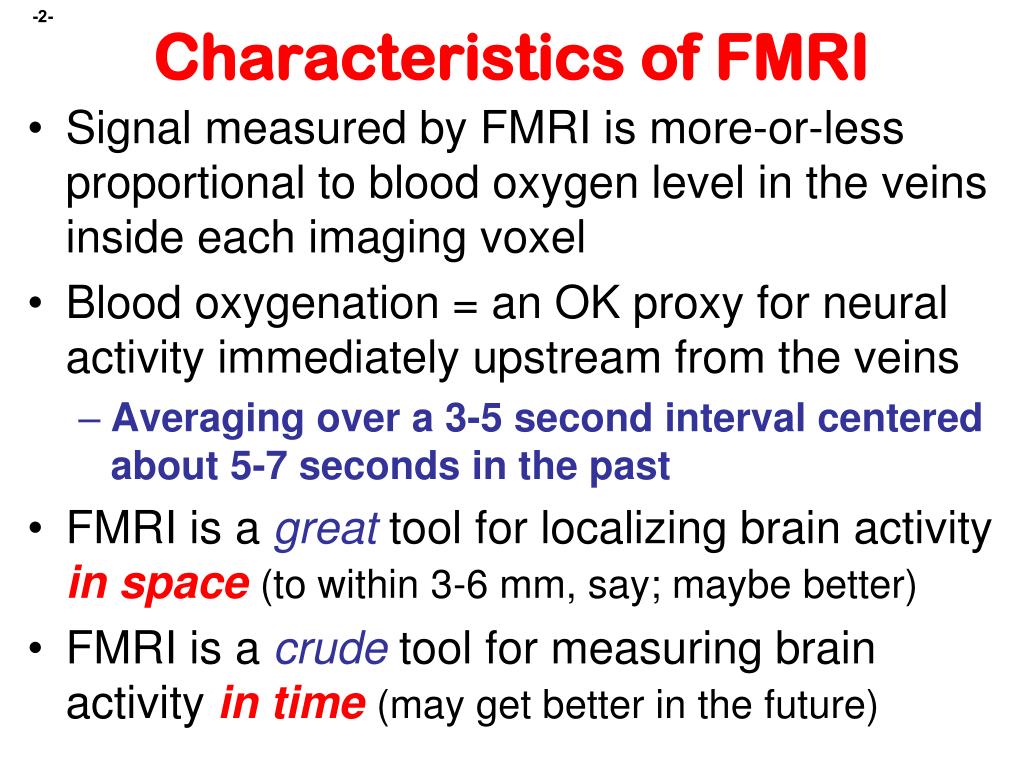 -2-

Characteristics of FMRI

• Signal measured by FMRI is more-or-less proportional to blood oxygen level in the veins inside each imaging voxel

• Blood oxygenation = an OK proxy for neural activity immediately upstream from the veins

– Averaging over a 3-5 second interval centered about 5-7 seconds in the past

• FMRI is a great tool for localizing brain activity in space (to within 3-6 mm, say; maybe better)

• FMRI is a crude tool for measuring brain activity in time (may get better in the future)